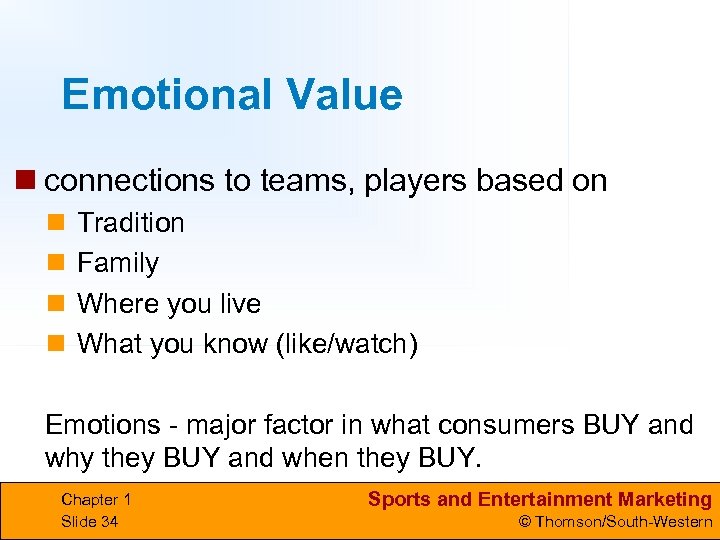 Emotional Value

connections to teams, players based on

Tradition

Family

Where you live

What you know (like/watch)

Emotions - major factor in what consumers BUY and why they BUY and when they BUY.

Chapter 1
Slide 34

Sports and Entertainment Marketing
© Thomson/South-Western